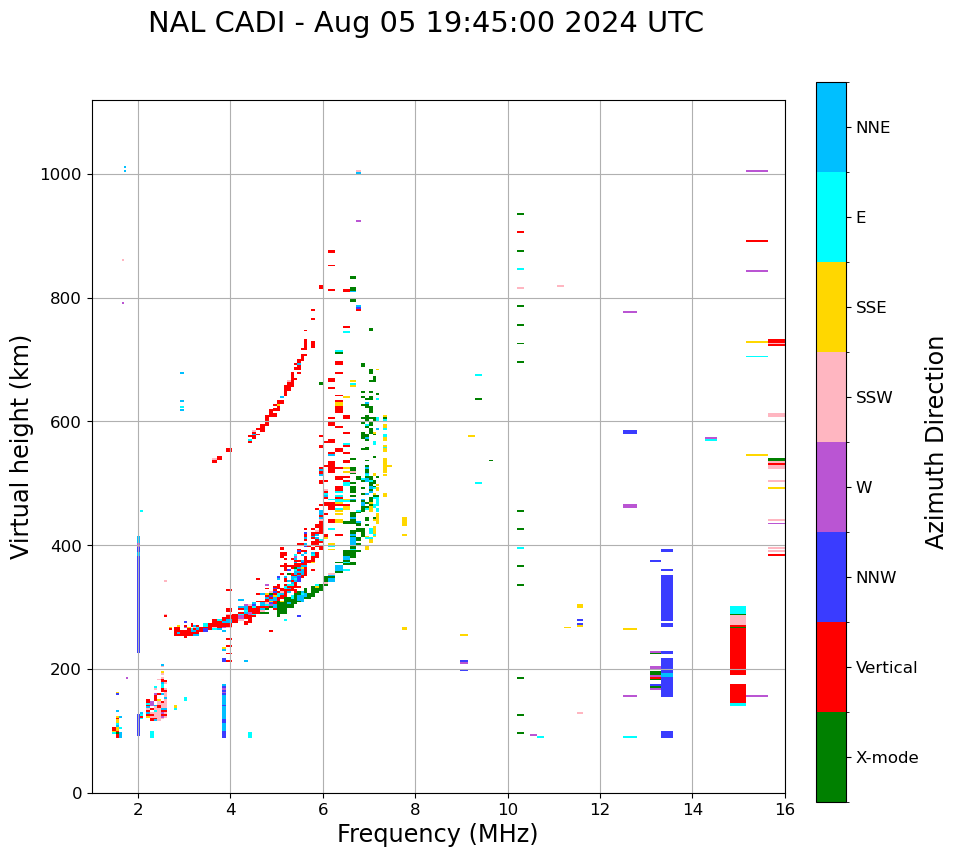 NAL CADI - Aug 05 19:45:00 2024 UTC

Virtual height (km)

1000
800
600
400
200
0

2
4
6
8
10
12
14
16

Frequency (MHz)

NNE
E
SSE
SSW
W
NNW
Vertical
X-mode

Azimuth Direction